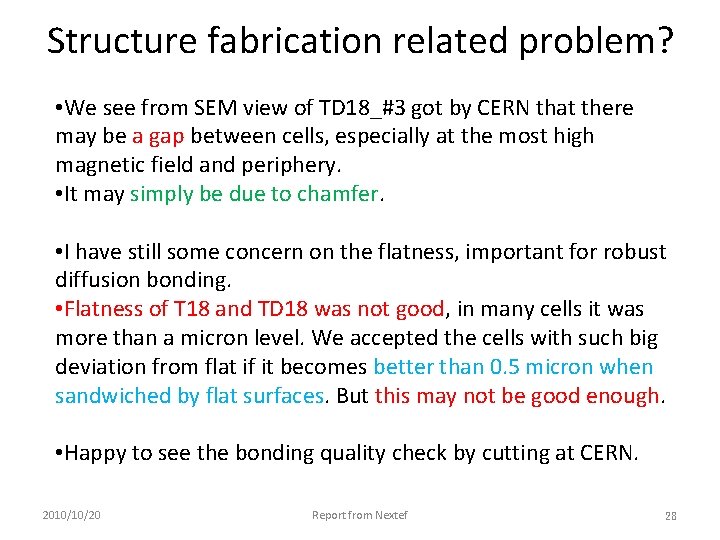 Structure fabrication related problem?

•We see from SEM view of TD18_#3 got by CERN that there may be a gap between cells, especially at the most high magnetic field and periphery.
•It may simply be due to chamfer.

•I have still some concern on the flatness, important for robust diffusion bonding.
•Flatness of T18 and TD18 was not good, in many cells it was more than a micron level. We accepted the cells with such big deviation from flat if it becomes better than 0.5 micron when sandwiched by flat surfaces. But this may not be good enough.

•Happy to see the bonding quality check by cutting at CERN.

2010/10/20

Report from Nextef

28